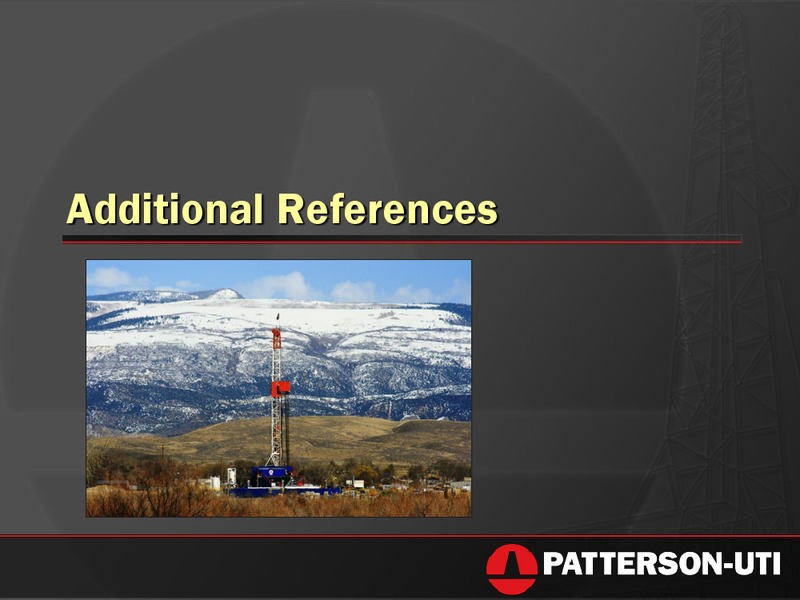 Additional References

PATTERSON-UTI